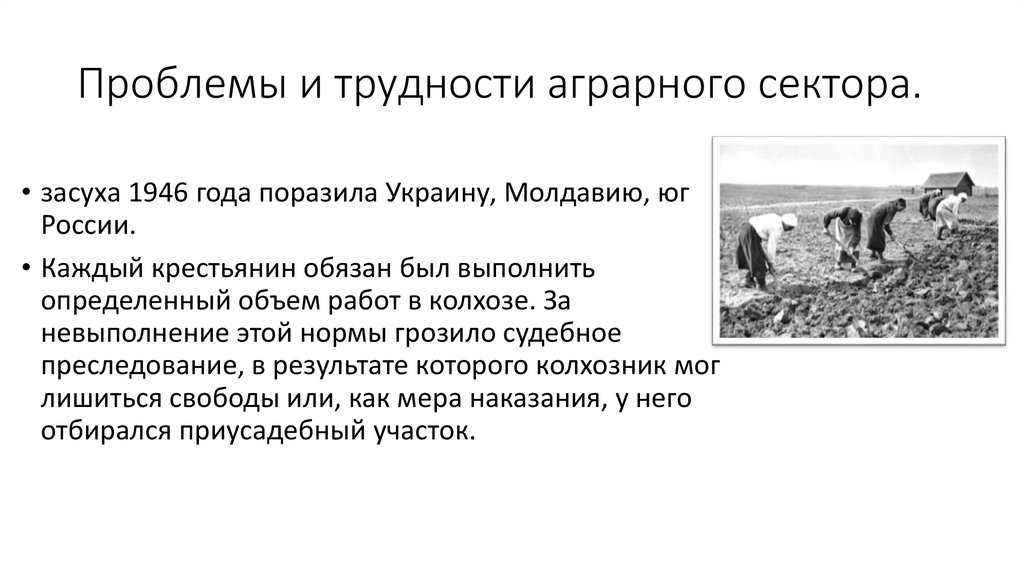 Проблемы и трудности аграрного сектора.

• засуха 1946 года поразила Украину, Молдавию, юг России.

• Каждый крестьянин обязан был выполнить определенный объем работ в колхозе. За невыполнение этой нормы грозило судебное преследование, в результате которого колхозник мог лишиться свободы или, как мера наказания, у него отбирался приусадебный участок.